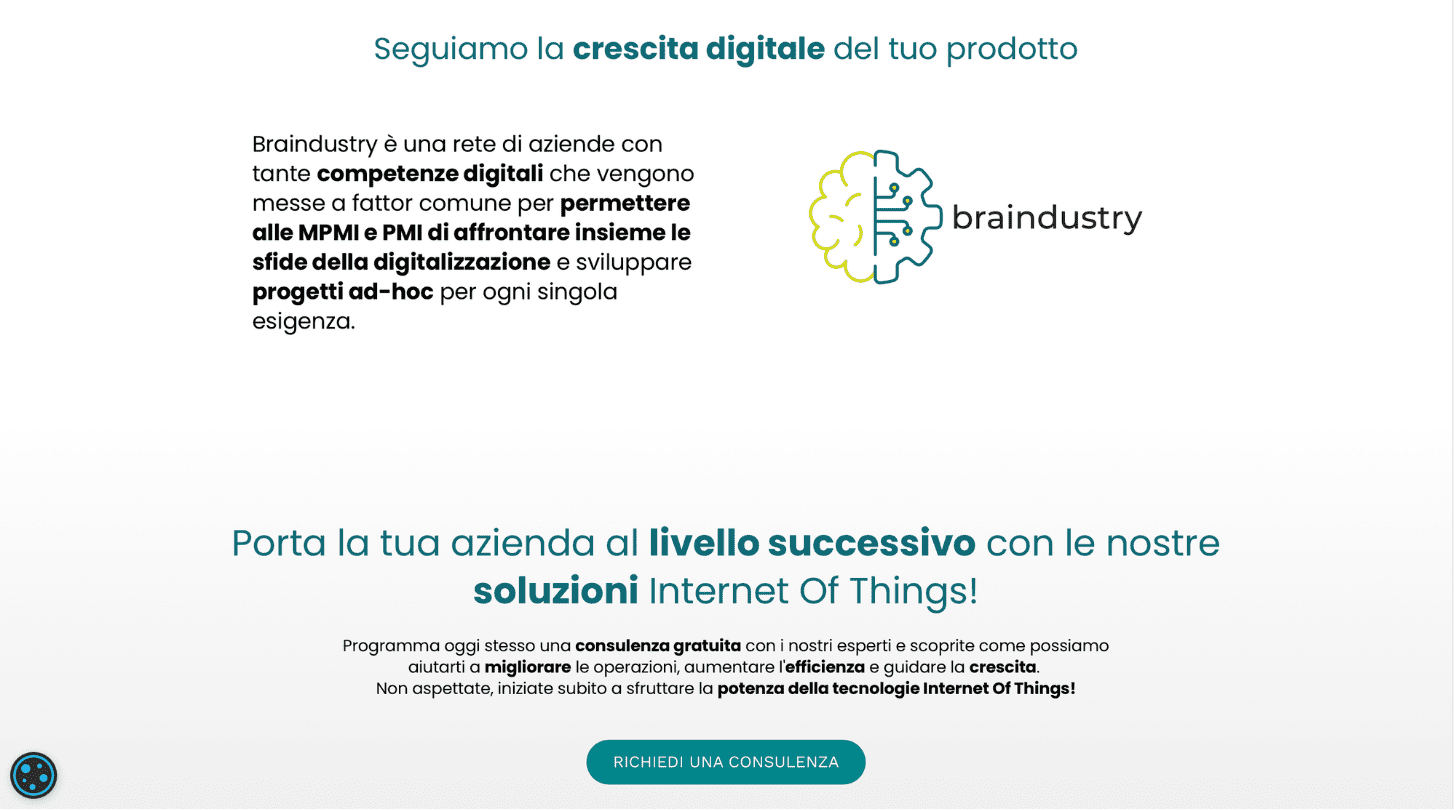 Seguiamo la crescita digitale del tuo prodotto

Braindustry è una rete di aziende con tante competenze digitali che vengono messe a fattor comune per permettere alle MPMI e PMI di affrontare insieme le sfide della digitalizzazione e sviluppare progetti ad-hoc per ogni singola esigenza.

braindustry

Porta la tua azienda al livello successivo con le nostre soluzioni Internet Of Things!

Programma oggi stesso una consulenza gratuita con i nostri esperti e scoprite come possiamo aiutarti a migliorare le operazioni, aumentare l'efficienza e guidare la crescita.
Non aspettate, iniziate subito a sfruttare la potenza della tecnologie Internet Of Things!

RICHIEDI UNA CONSULENZA